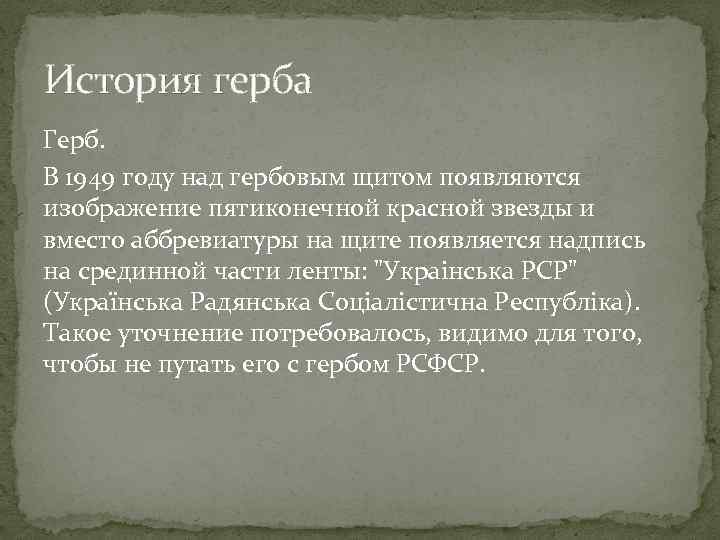 История герба

Герб.

В 1949 году над гербовым щитом появляются изображение пятиконечной красной звезды и вместо аббревиатуры на щите появляется надпись на срединной части ленты: "Українська РСР" (Українська Радянська Соціалістична Республіка). Такое уточнение потребовалось, видимо для того, чтобы не путать его с гербом РСФСР.